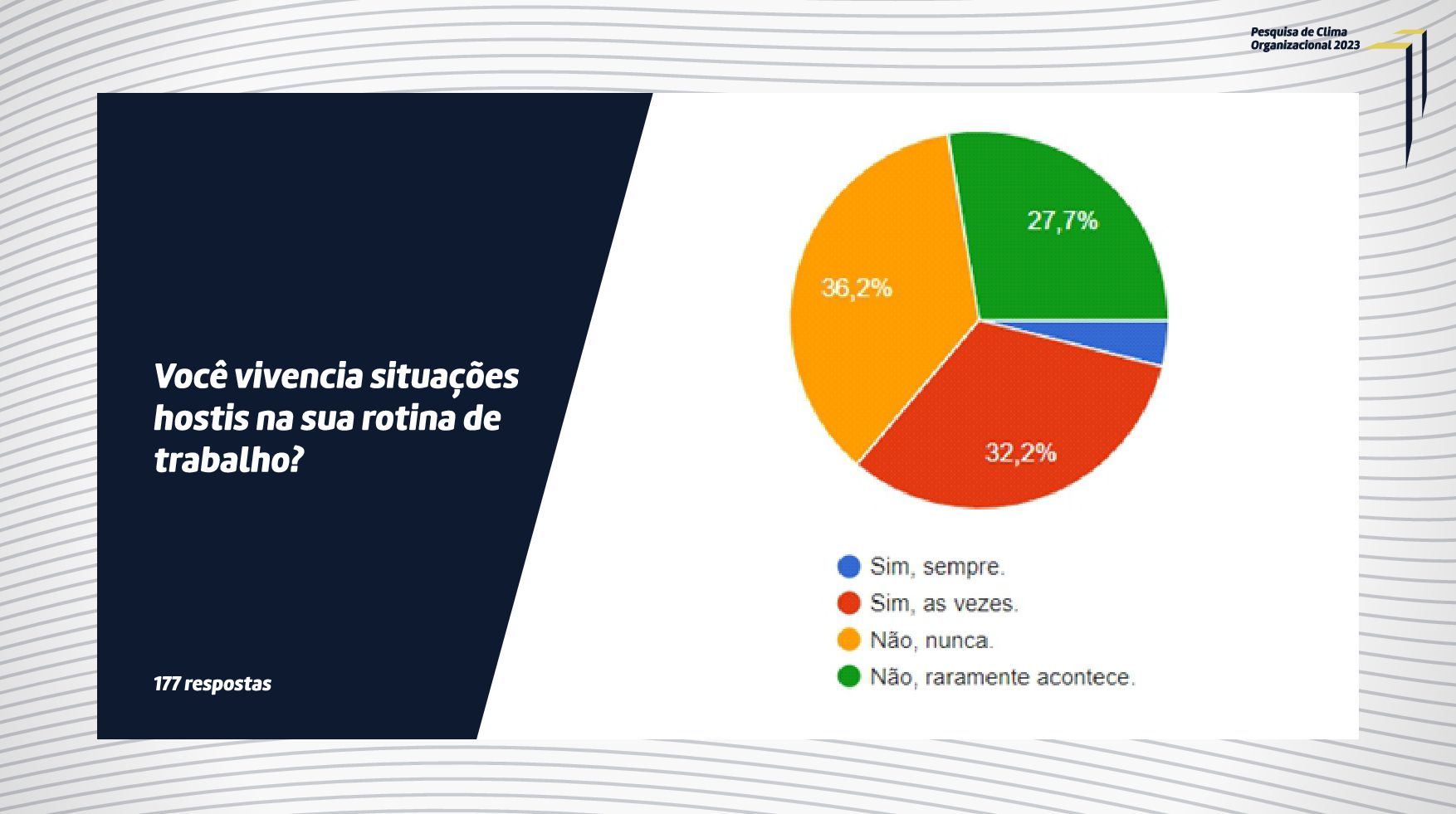 Pesquisa de Clima Organizacional 2023

Você vivencia situações hostis na sua rotina de trabalho?

177 respostas

27,7%
36,2%
32,2%

Sim, sempre.
Sim, as vezes.
Não, nunca.
Não, raramente acontece.